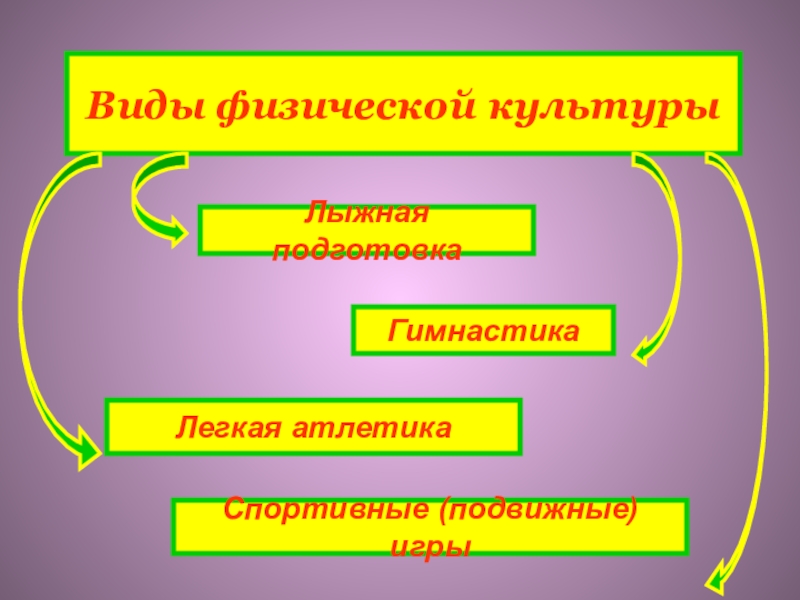 Виды физической культуры

Лыжная подготовка

Гимнастика

Легкая атлетика

Спортивные (подвижные) игры